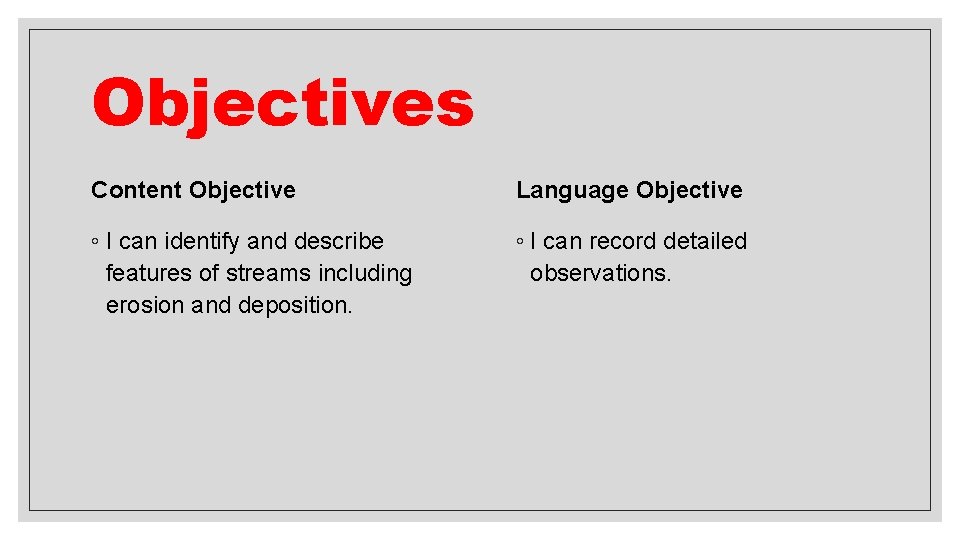 Objectives

Content Objective

◦ I can identify and describe features of streams including erosion and deposition.

Language Objective

◦ I can record detailed observations.